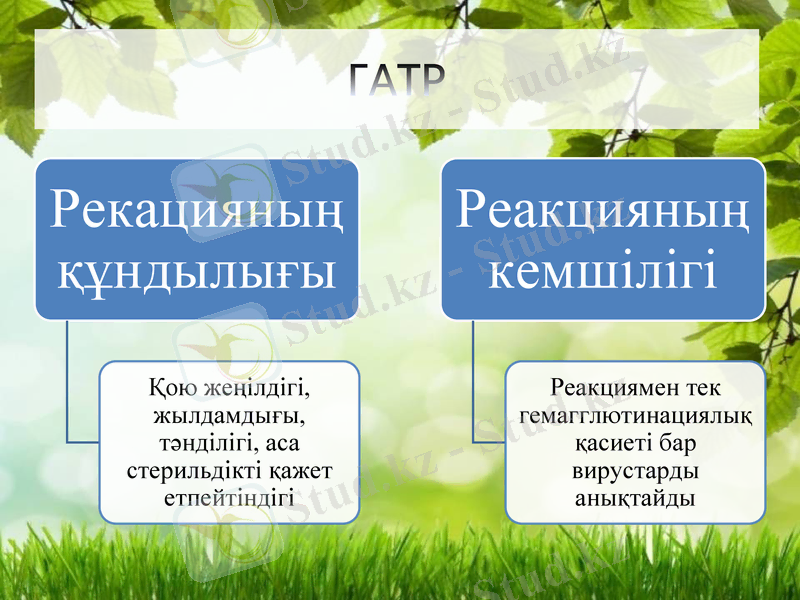 ГАТР

Рекацияның құндылығы

Қою жеңілдігі, жылдамдығы, тәнділігі, аса стерильдікті қажет етпейтіндігі

Реакцияның кемшілігі

Реакциямен тек гемагглютинациялық қасиеті бар вирустарды анықтайды

Stud.kz - Stud.kz